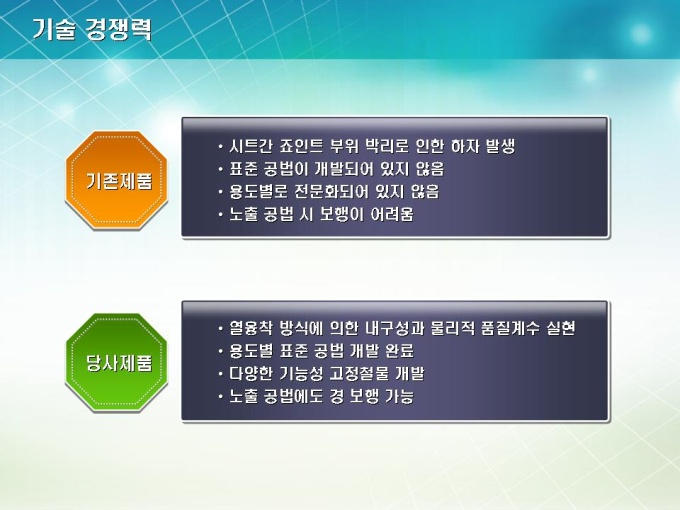 기술 경쟁력

기존제품

• 시트간 죠인트 부위 박리로 인한 하자 발생
• 표준 공법이 개발되어 있지 않음
• 용도별로 전문화되어 있지 않음
• 노출 공법 시 보행이 어려움

당사제품

• 열융착 방식에 의한 내구성과 물리적 품질계수 실현
• 용도별 표준 공법 개발 완료
• 다양한 기능성 고정철물 개발
• 노출 공법에도 경 보행 가능